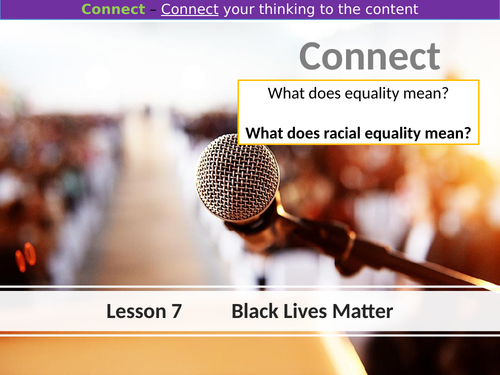 Connect – Connect your thinking to the content

Connect

What does equality mean?

What does racial equality mean?

Lesson 7 Black Lives Matter